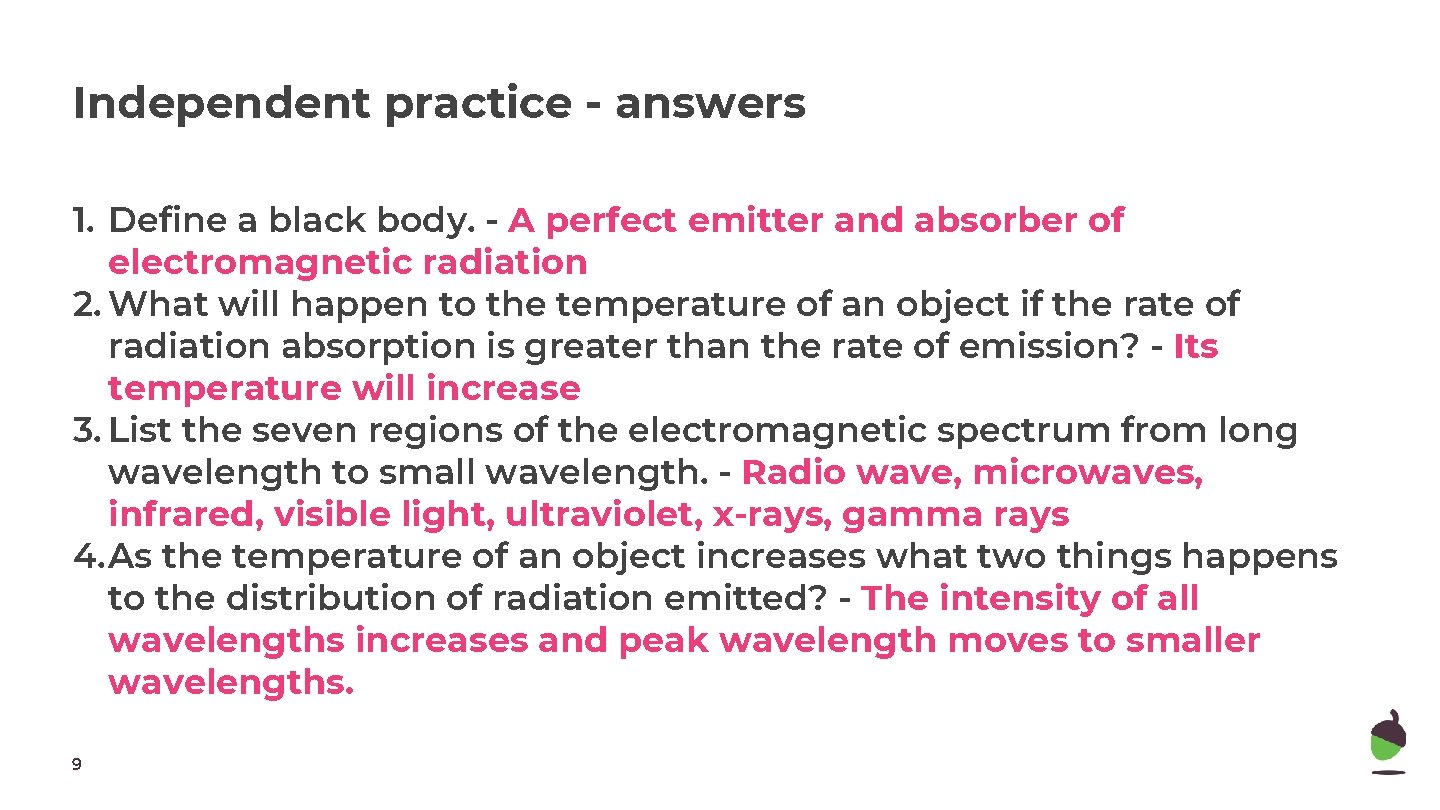 Independent practice - answers

1. Define a black body. - A perfect emitter and absorber of electromagnetic radiation
2. What will happen to the temperature of an object if the rate of radiation absorption is greater than the rate of emission? - Its temperature will increase
3. List the seven regions of the electromagnetic spectrum from long wavelength to small wavelength. - Radio wave, microwaves, infrared, visible light, ultraviolet, x-rays, gamma rays
4. As the temperature of an object increases what two things happens to the distribution of radiation emitted? - The intensity of all wavelengths increases and peak wavelength moves to smaller wavelengths.

9